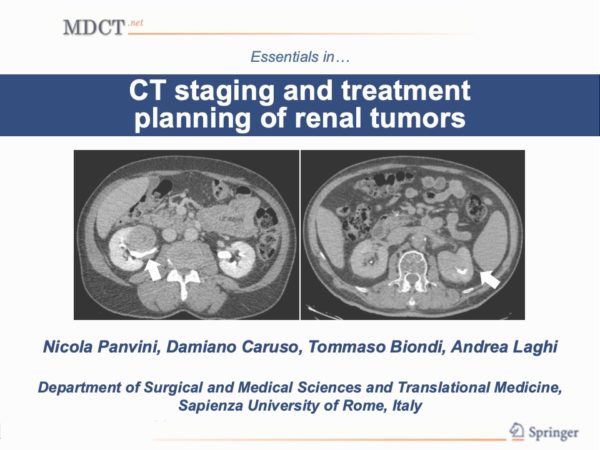 MDCT.net

Essentials in…

CT staging and treatment planning of renal tumors

Nicola Panvini, Damiano Caruso, Tommaso Biondi, Andrea Laghi

Department of Surgical and Medical Sciences and Translational Medicine, Sapienza University of Rome, Italy

Springer